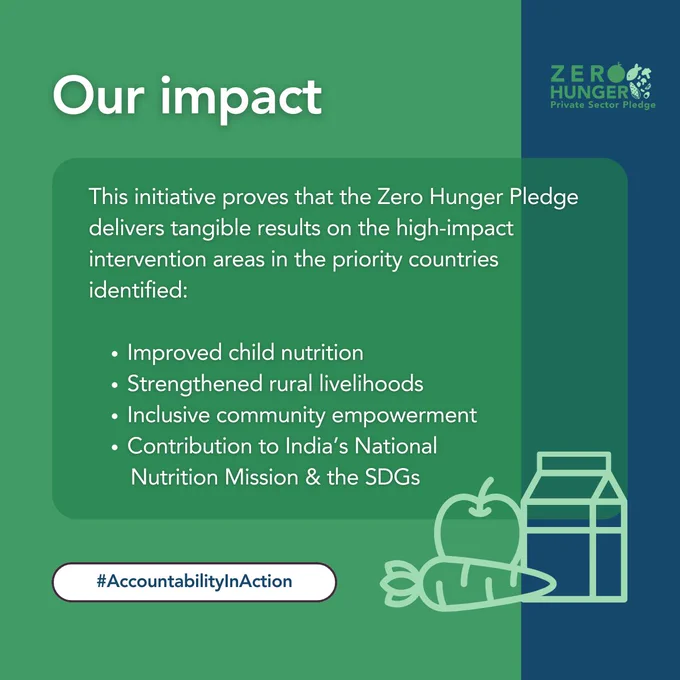 Our impact

ZERO HUNGER
Private Sector Pledge

This initiative proves that the Zero Hunger Pledge delivers tangible results on the high-impact intervention areas in the priority countries identified:

• Improved child nutrition
• Strengthened rural livelihoods
• Inclusive community empowerment
• Contribution to India's National Nutrition Mission & the SDGs

#AccountabilityInAction